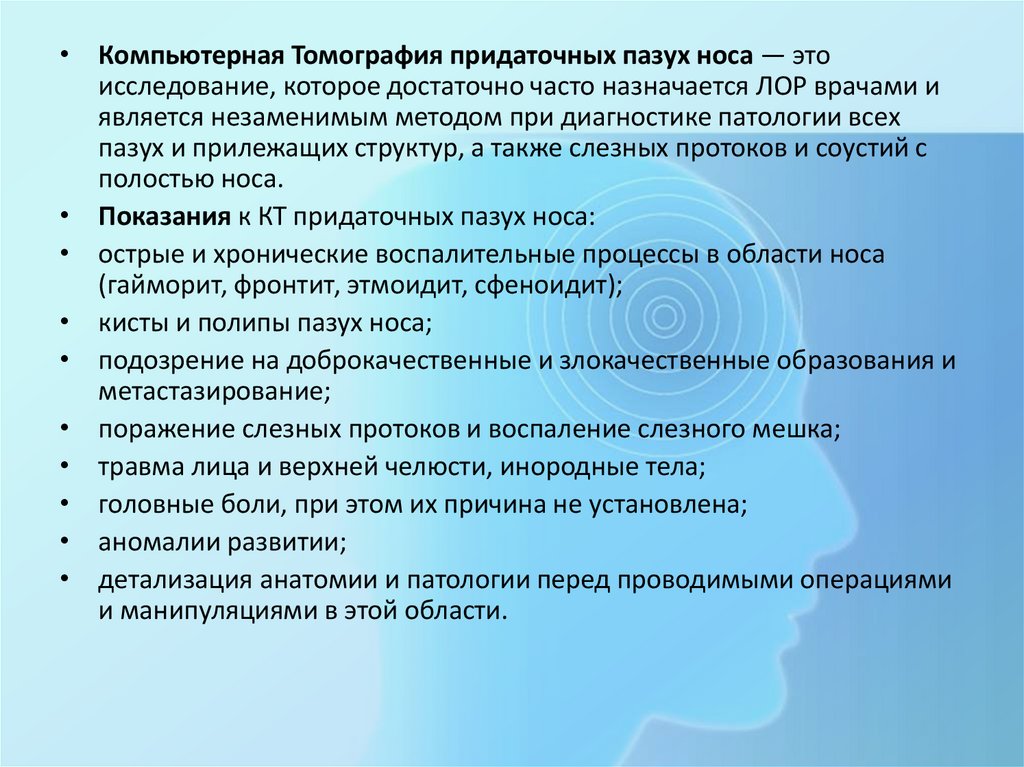 • Компьютерная Томография придаточных пазух носа — это исследование, которое достаточно часто назначается ЛОР врачами и является незаменимым методом при диагностике патологии всех пазух и прилежащих структур, а также слезных протоков и соустий с полостью носа.

• Показания к КТ придаточных пазух носа:

• острые и хронические воспалительные процессы в области носа (гайморит, фронтит, этмоидит, сфеноидит);

• кисты и полипы пазух носа;

• подозрение на доброкачественные и злокачественные образования и метастазирование;

• поражение слезных протоков и воспаление слезного мешка;

• травма лица и верхней челюсти, инородные тела;

• головные боли, при этом их причина не установлена;

• аномалии развитии;

• детализация анатомии и патологии перед проводимыми операциями и манипуляциями в этой области.